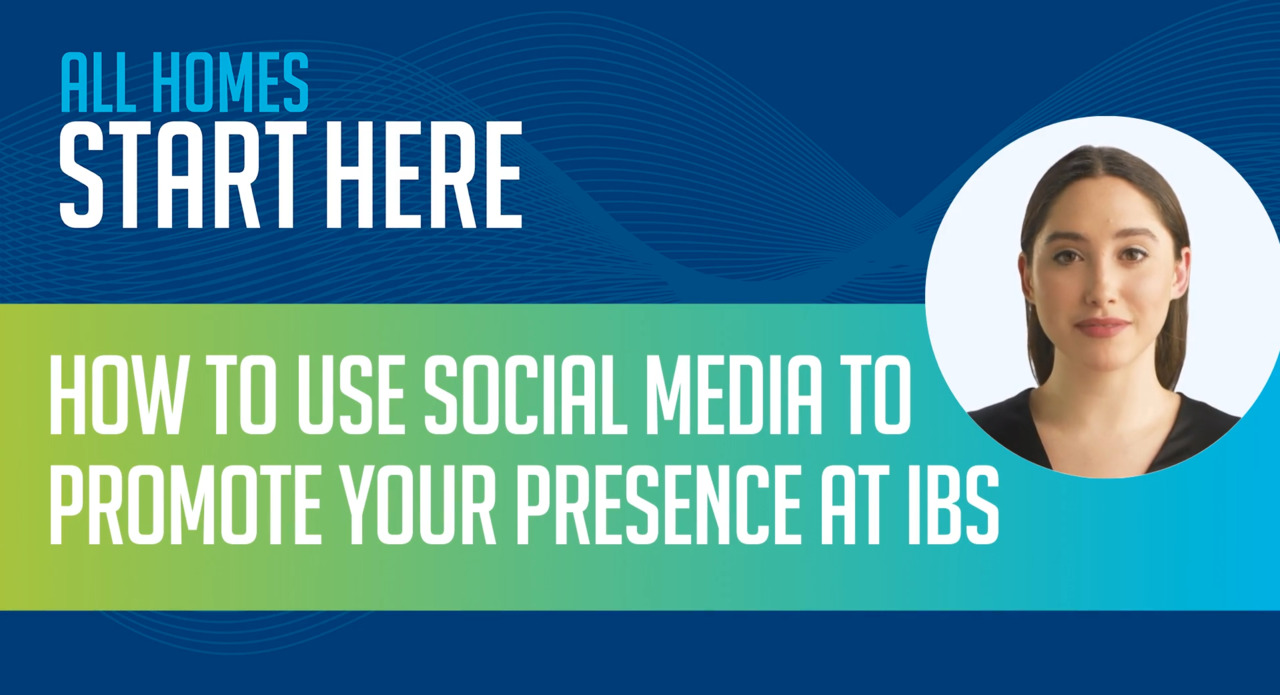 ALL HOMES
START HERE

HOW TO USE SOCIAL MEDIA TO PROMOTE YOUR PRESENCE AT IBS